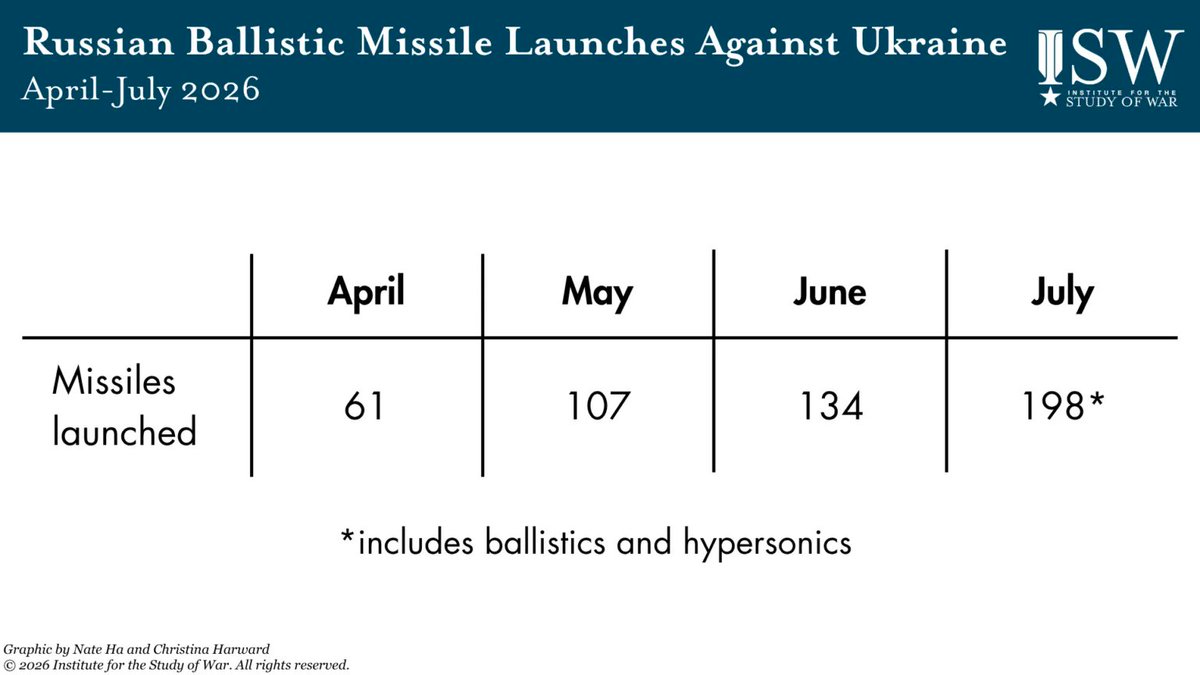 Russian Ballistic Missile Launches Against Ukraine
April-July 2026

ISW
INSTITUTE FOR THE STUDY OF WAR

| | April | May | June | July |
|---|---|---|---|---|
| Missiles launched | 61 | 107 | 134 | 198* |

*includes ballistics and hypersonics

Graphic by Nate Ha and Christina Harward
© 2026 Institute for the Study of War. All rights reserved.